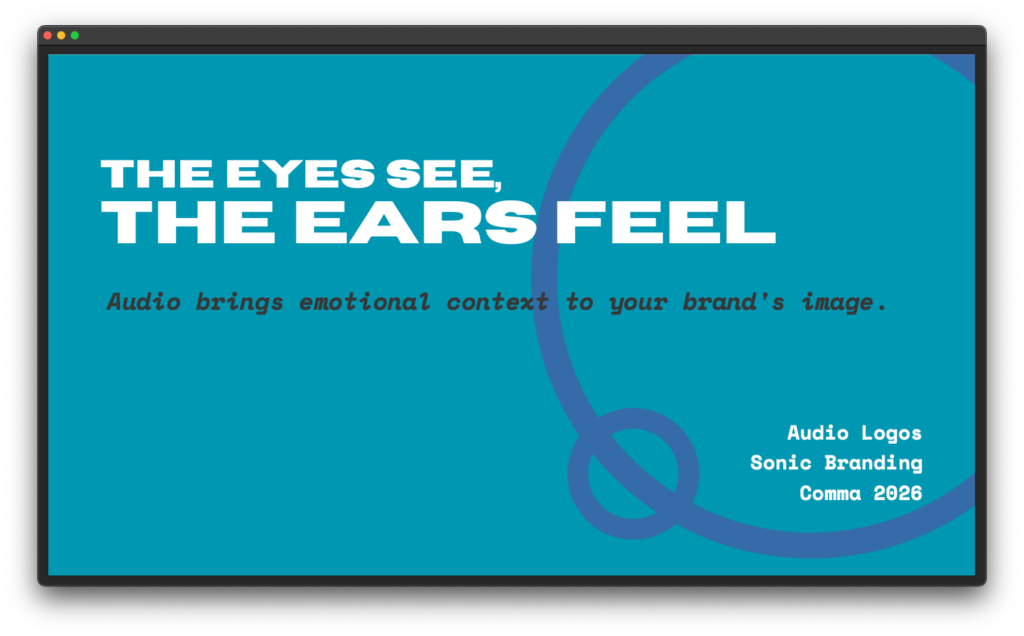 THE EYES SEE,
THE EARS FEEL

Audio brings emotional context to your brand's image.

Audio Logos
Sonic Branding
Comma 2026